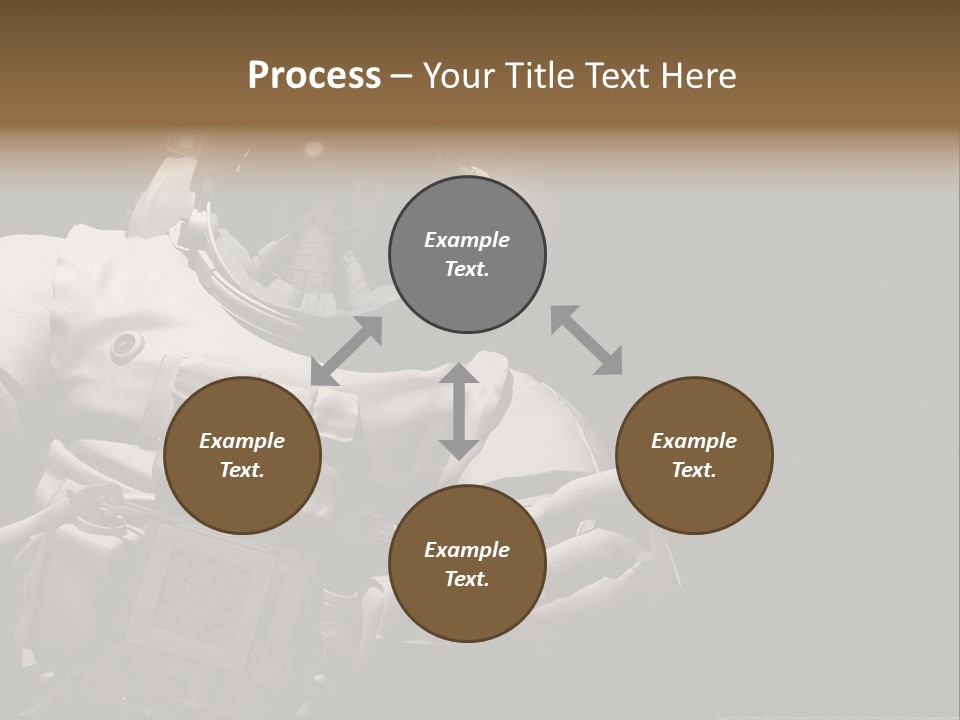 Process – Your Title Text Here

Example Text.

Example Text.

Example Text.

Example Text.